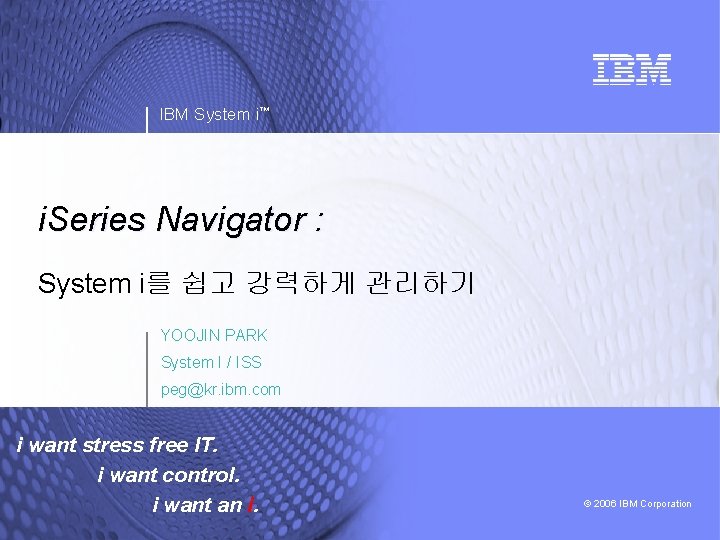 IBM

IBM System i™

iSeries Navigator :

System i를 쉽고 강력하게 관리하기

YOOJIN PARK

System I / ISS

peg@kr.ibm.com

i want stress free IT.

i want control.

i want an i.

© 2006 IBM Corporation